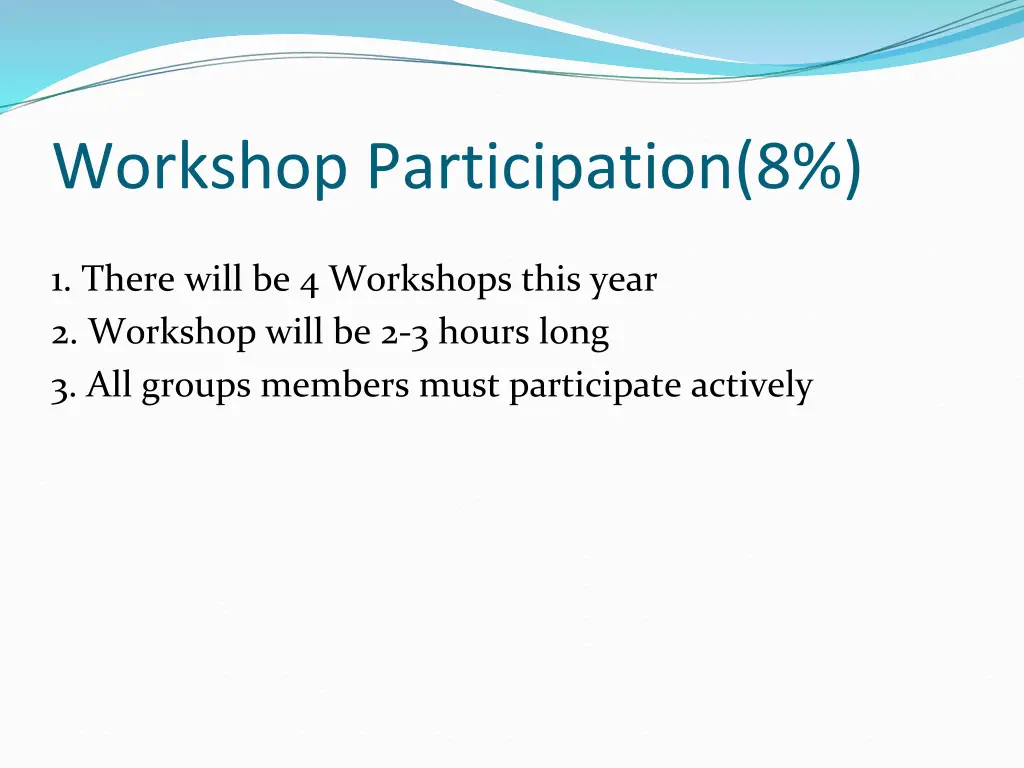 Workshop Participation(8%)

1. There will be 4 Workshops this year
2. Workshop will be 2-3 hours long
3. All groups members must participate actively